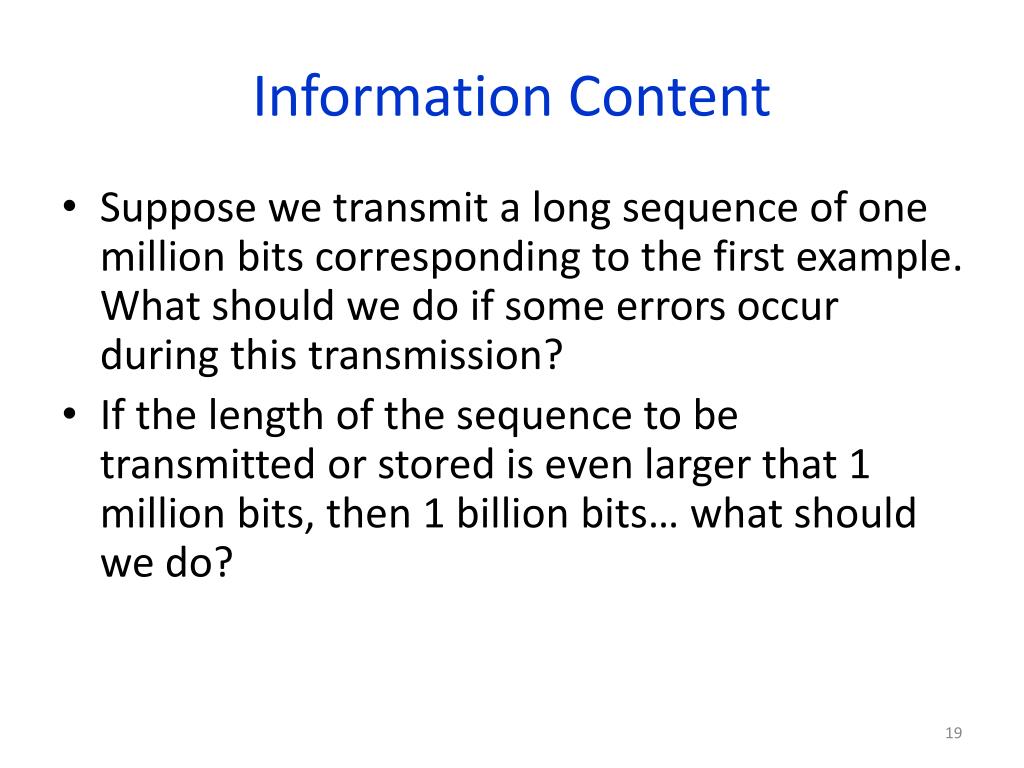 Information Content

• Suppose we transmit a long sequence of one million bits corresponding to the first example. What should we do if some errors occur during this transmission?

• If the length of the sequence to be transmitted or stored is even larger that 1 million bits, then 1 billion bits… what should we do?

19